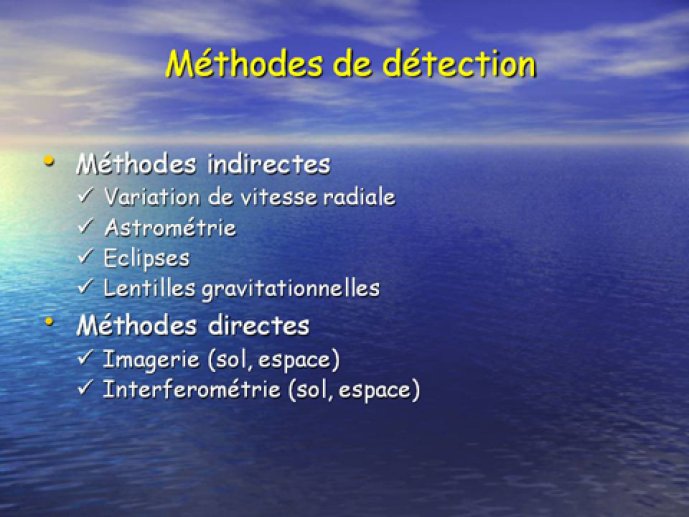 Méthodes de détection

• Méthodes indirectes
✓ Variation de vitesse radiale
✓ Astrométrie
✓ Eclipses
✓ Lentilles gravitationnelles
• Méthodes directes
✓ Imagerie (sol, espace)
✓ Interferométrie (sol, espace)